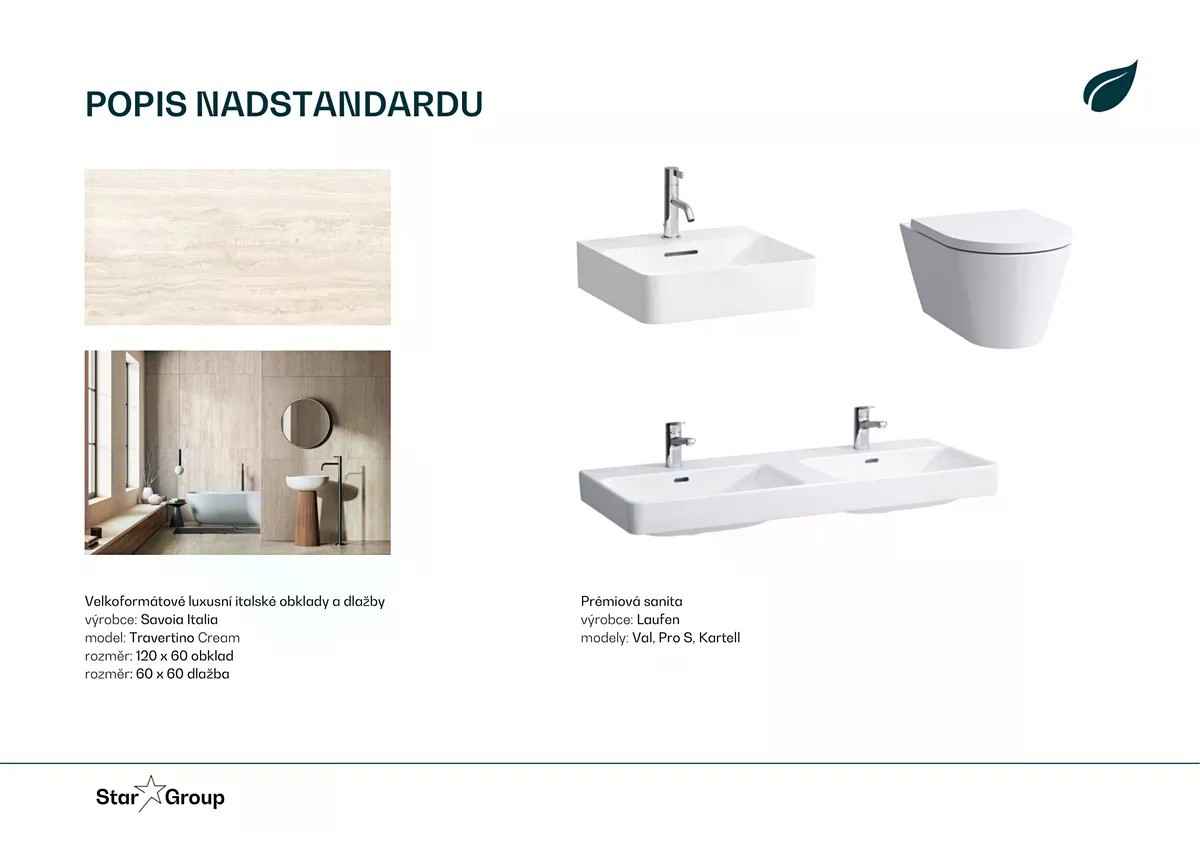 POPIS NADSTANDARDU

Velkoformátové luxusní italské obklady a dlažby
výrobce: Savoia Italia
model: Travertino Cream
rozměr: 120 x 60 obklad
rozměr: 60 x 60 dlažba

Prémiová sanita
výrobce: Laufen
modely: Val, Pro S, Kartell

Star Group